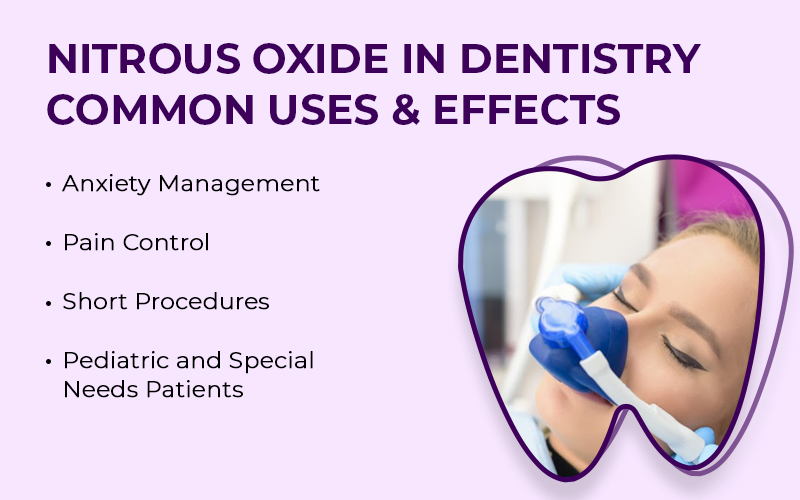 NITROUS OXIDE IN DENTISTRY COMMON USES & EFFECTS

• Anxiety Management

• Pain Control

• Short Procedures

• Pediatric and Special Needs Patients